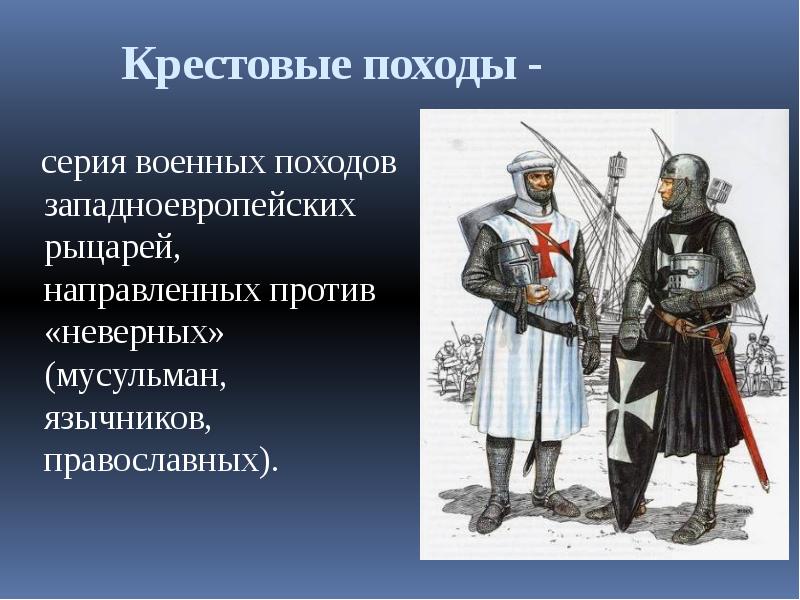 Крестовые походы -

серия военных походов западноевропейских рыцарей, направленных против «неверных» (мусульман, язычников, православных).